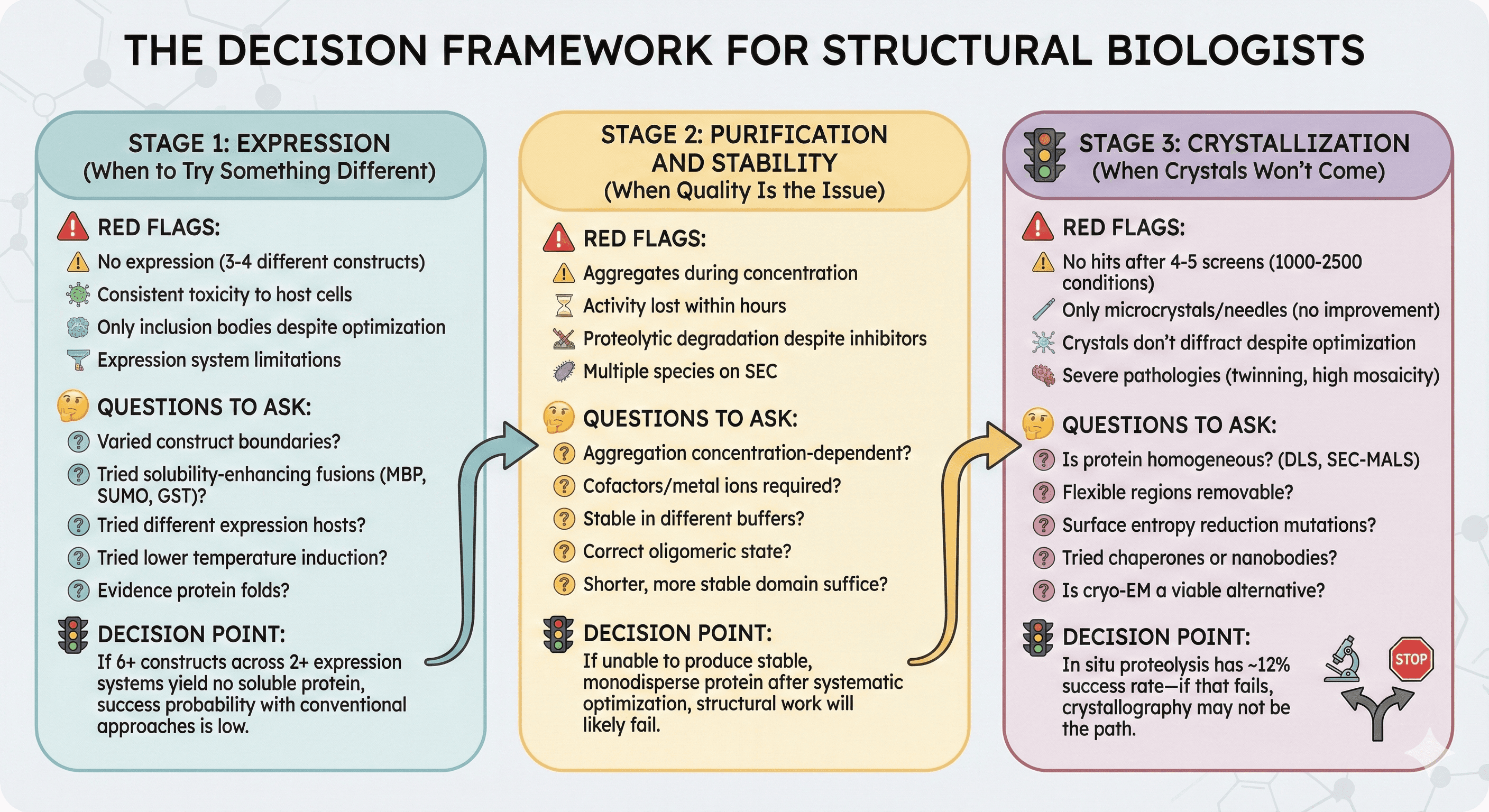 THE DECISION FRAMEWORK FOR STRUCTURAL BIOLOGISTS

STAGE 1: EXPRESSION
(When to Try Something Different)

RED FLAGS:
No expression (3-4 different constructs)
Consistent toxicity to host cells
Only inclusion bodies despite optimization
Expression system limitations

QUESTIONS TO ASK:
Varied construct boundaries?
Tried solubility-enhancing fusions (MBP, SUMO, GST)?
Tried different expression hosts?
Tried lower temperature induction?
Evidence protein folds?

DECISION POINT:
If 6+ constructs across 2+ expression systems yield no soluble protein, success probability with conventional approaches is low.

STAGE 2: PURIFICATION AND STABILITY
(When Quality Is the Issue)

RED FLAGS:
Aggregates during concentration
Activity lost within hours
Proteolytic degradation despite inhibitors
Multiple species on SEC

QUESTIONS TO ASK:
Aggregation concentration-dependent?
Cofactors/metal ions required?
Stable in different buffers?
Correct oligomeric state?
Shorter, more stable domain suffice?

DECISION POINT:
If unable to produce stable, monodisperse protein after systematic optimization, structural work will likely fail.

STAGE 3: CRYSTALLIZATION
(When Crystals Won't Come)

RED FLAGS:
No hits after 4-5 screens (1000-2500 conditions)
Only microcrystals/needles (no improvement)
Crystals don't diffract despite optimization
Severe pathologies (twinning, high mosaicity)

QUESTIONS TO ASK:
Is protein homogeneous? (DLS, SEC-MALS)
Flexible regions removable?
Surface entropy reduction mutations?
Tried chaperones or nanobodies?
Is cryo-EM a viable alternative?

DECISION POINT:
In situ proteolysis has ~12% success rate—if that fails, crystallography may not be the path.

STOP